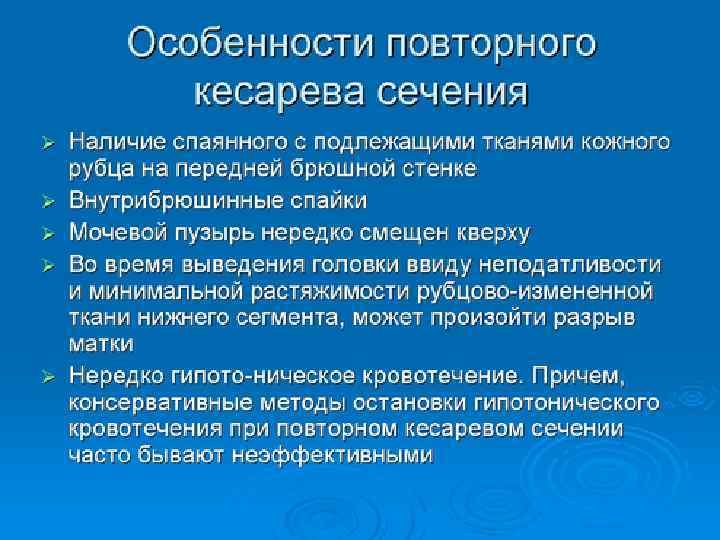 Особенности повторного кесарева сечения

➢ Наличие спаянного с подлежащими тканями кожного рубца на передней брюшной стенке
➢ Внутрибрюшинные спайки
➢ Мочевой пузырь нередко смещен кверху
➢ Во время выведения головки ввиду неподатливости и минимальной растяжимости рубцово-измененной ткани нижнего сегмента, может произойти разрыв матки
➢ Нередко гипото-ническое кровотечение. Причем, консервативные методы остановки гипотонического кровотечения при повторном кесаревом сечении часто бывают неэффективными